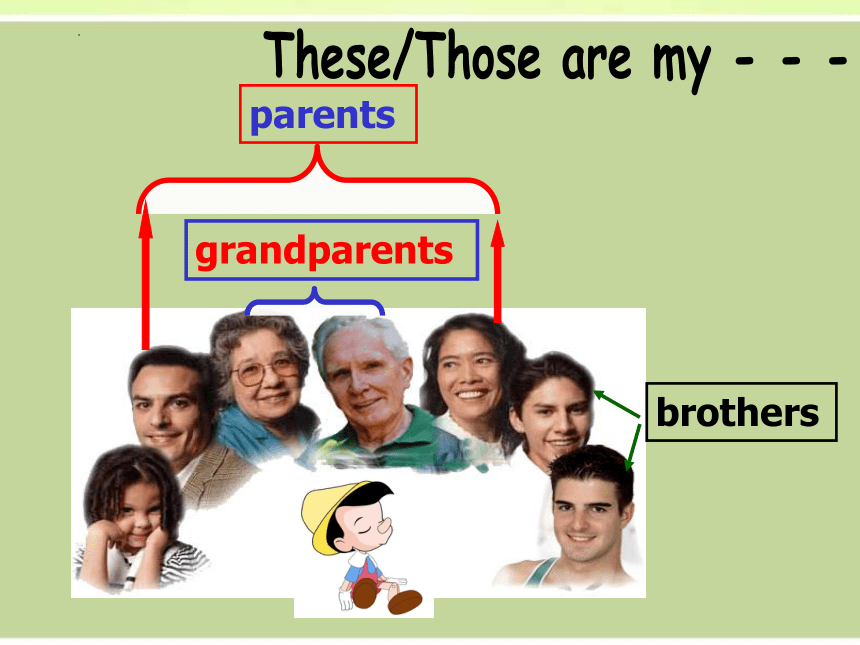 These/Those are my - - -

parents

grandparents

brothers